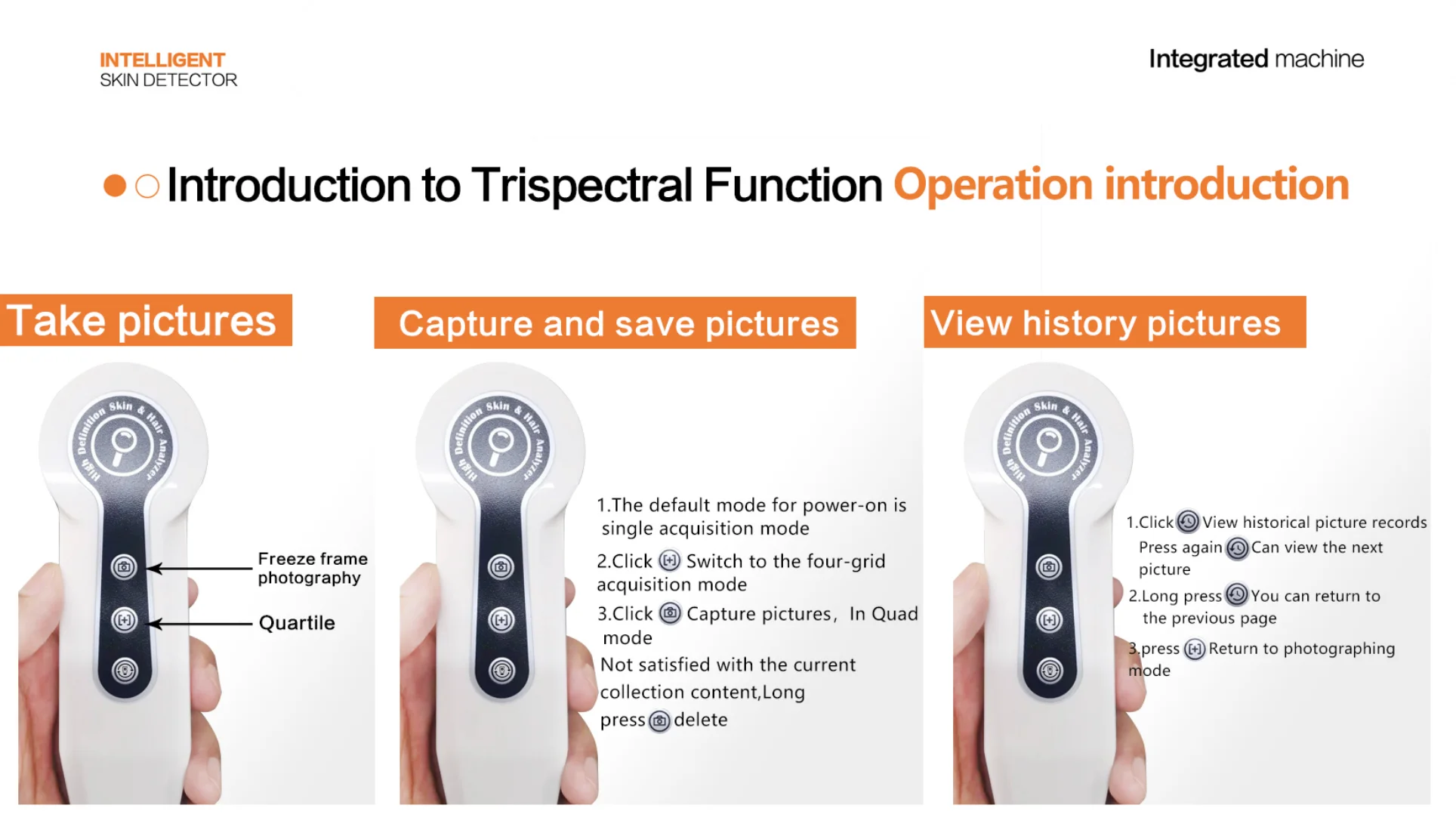 INTELLIGENT
SKIN DETECTOR

Integrated machine

Introduction to Trispectral Function Operation introduction

Take pictures

High Definition Skin & Hair Analyzer

Freeze frame photography

Quartile

Capture and save pictures

High Definition Skin & Hair Analyzer

1.The default mode for power-on is single acquisition mode

2.Click Switch to the four-grid acquisition mode

3.Click Capture pictures, In Quad mode

Not satisfied with the current collection content,Long press delete

View history pictures

High Definition Skin & Hair Analyzer

1.Click View historical picture records
Press again Can view the next picture

2.Long press You can return to the previous page

3.press Return to photographing mode